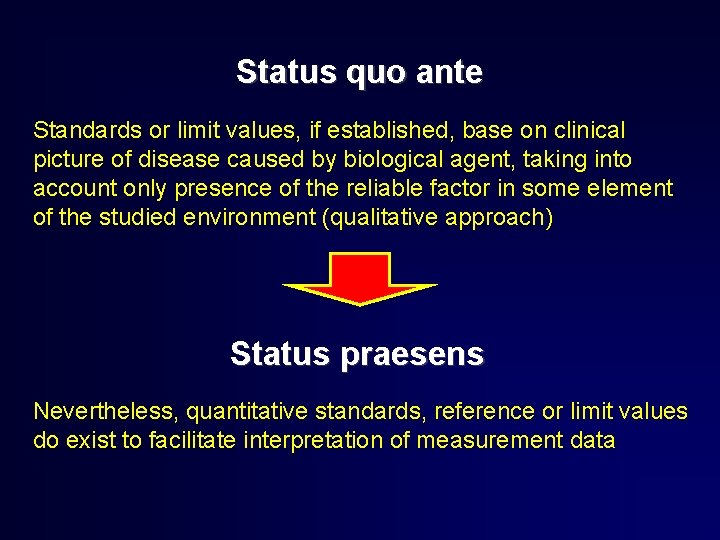 Status quo ante

Standards or limit values, if established, base on clinical picture of disease caused by biological agent, taking into account only presence of the reliable factor in some element of the studied environment (qualitative approach)

Status praesens

Nevertheless, quantitative standards, reference or limit values do exist to facilitate interpretation of measurement data